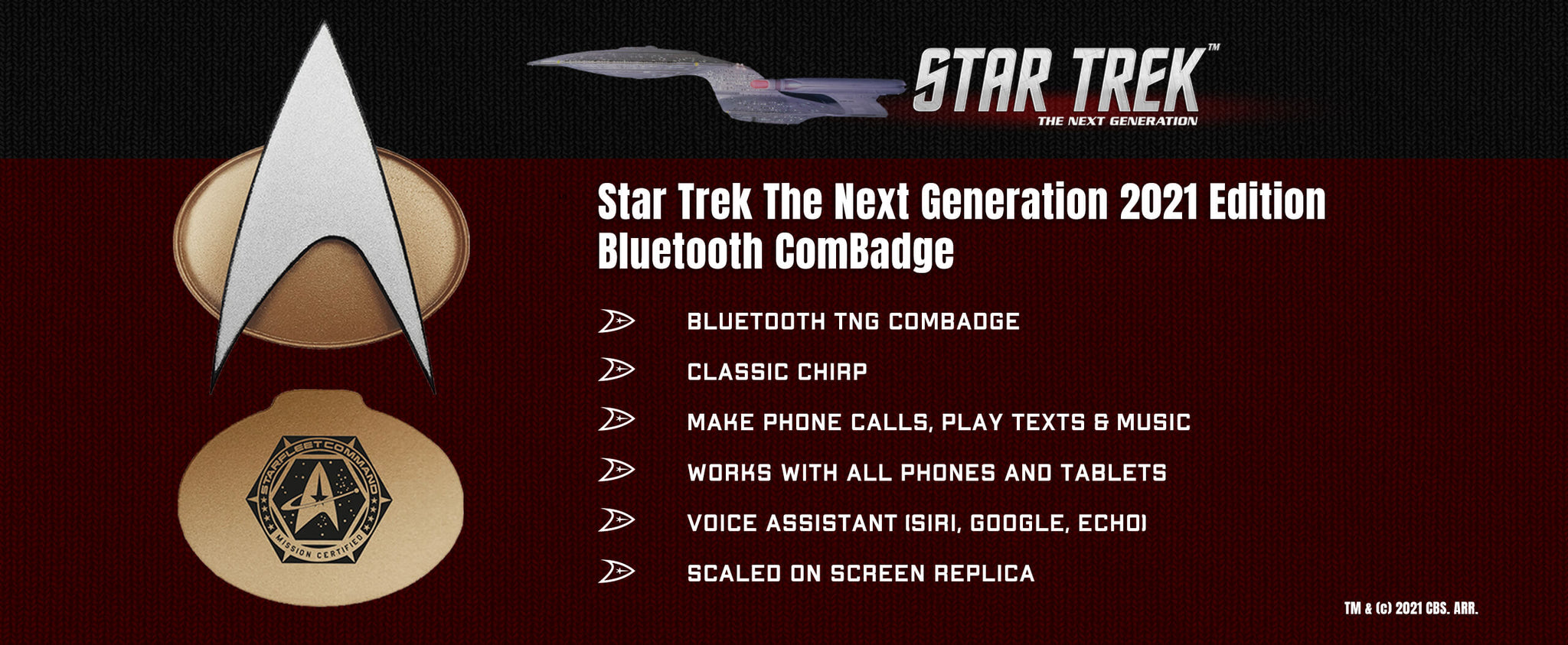 STAR TREK™
THE NEXT GENERATION

Star Trek The Next Generation 2021 Edition Bluetooth ComBadge

BLUETOOTH TNG COMBADGE

CLASSIC CHIRP

MAKE PHONE CALLS, PLAY TEXTS & MUSIC

WORKS WITH ALL PHONES AND TABLETS

VOICE ASSISTANT (SIRI, GOOGLE, ECHO)

SCALED ON SCREEN REPLICA

STARFLEET COMMAND
MISSION CERTIFIED

TM & (c) 2021 CBS. ARR.